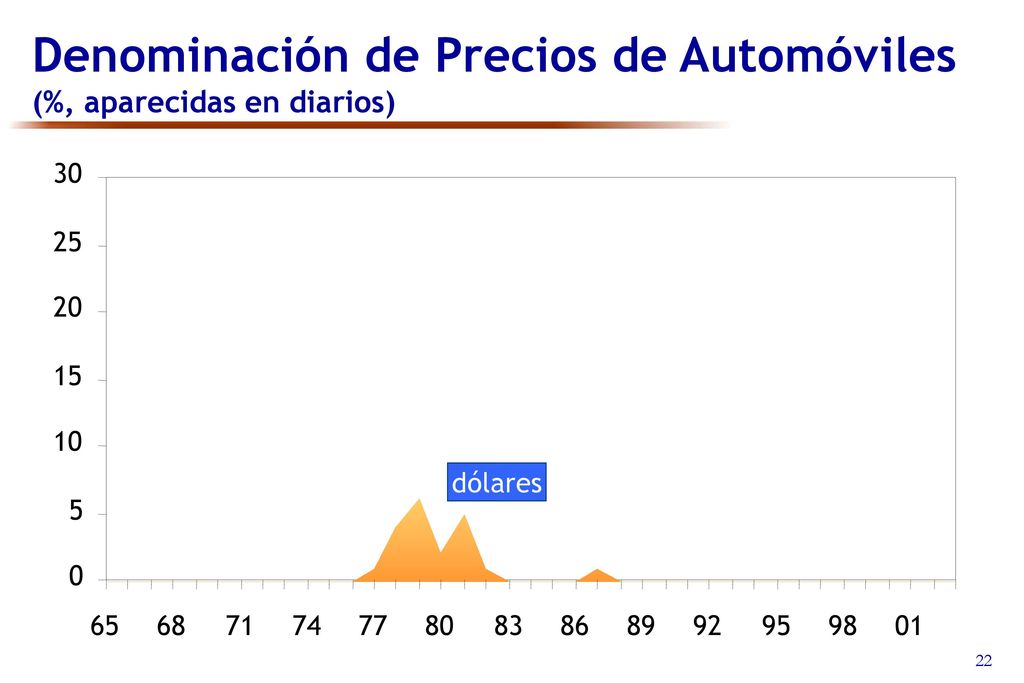 Denominación de Precios de Automóviles
(%, aparecidas en diarios)

30
25
20
15
10
5
0

dólares

65 68 71 74 77 80 83 86 89 92 95 98 01

22